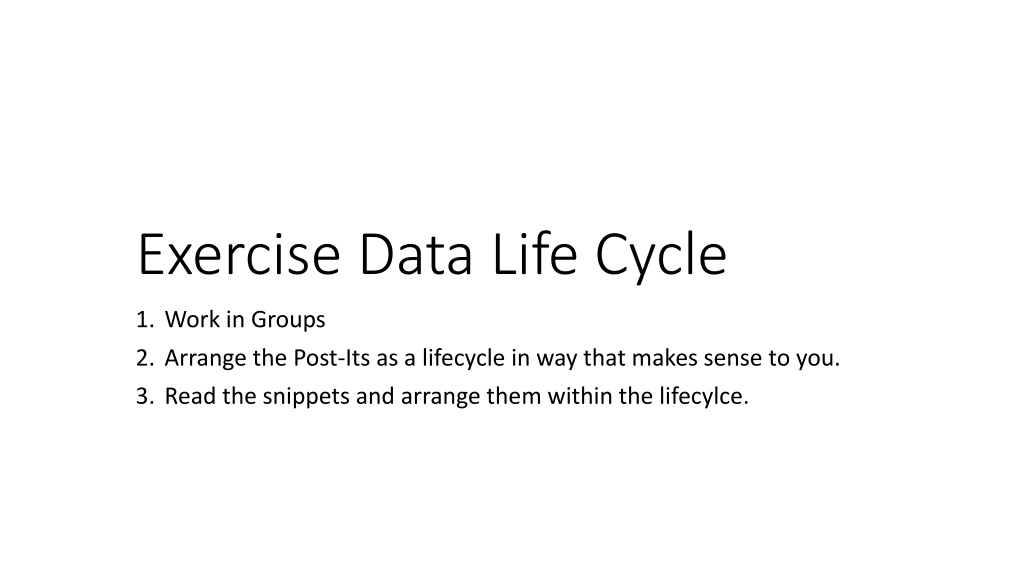 Exercise Data Life Cycle

1. Work in Groups
2. Arrange the Post-Its as a lifecycle in way that makes sense to you.
3. Read the snippets and arrange them within the lifecylce.